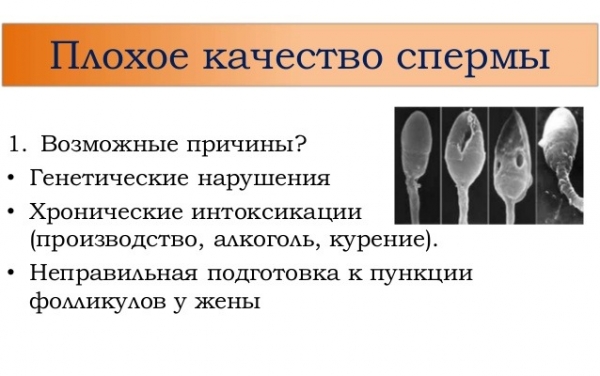 Плохое качество спермы

1. Возможные причины?

• Генетические нарушения

• Хронические интоксикации (производство, алкоголь, курение).

• Неправильная подготовка к пункции фолликулов у жены